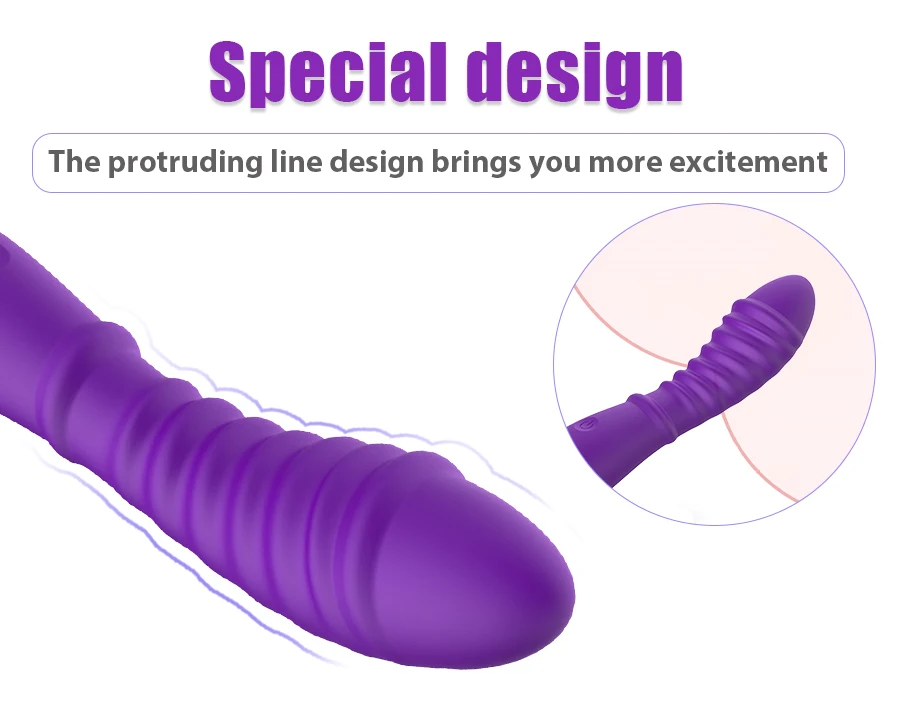 Special design

The protruding line design brings you more excitement